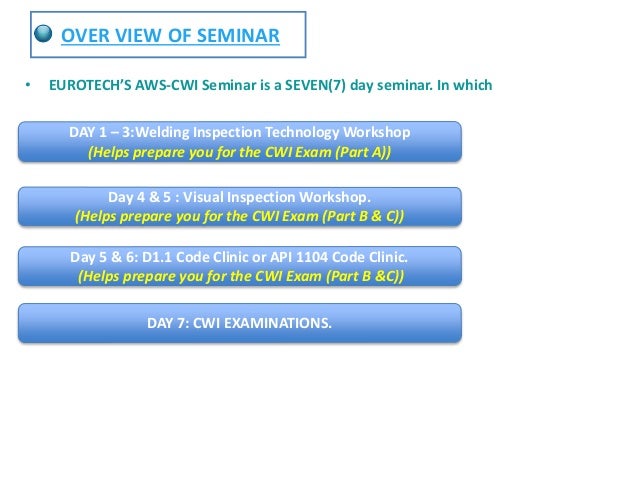 OVER VIEW OF SEMINAR

• EUROTECH'S AWS-CWI Seminar is a SEVEN(7) day seminar. In which

DAY 1 – 3:Welding Inspection Technology Workshop
(Helps prepare you for the CWI Exam (Part A))

Day 4 & 5 : Visual Inspection Workshop.
(Helps prepare you for the CWI Exam (Part B & C))

Day 5 & 6: D1.1 Code Clinic or API 1104 Code Clinic.
(Helps prepare you for the CWI Exam (Part B &C))

DAY 7: CWI EXAMINATIONS.